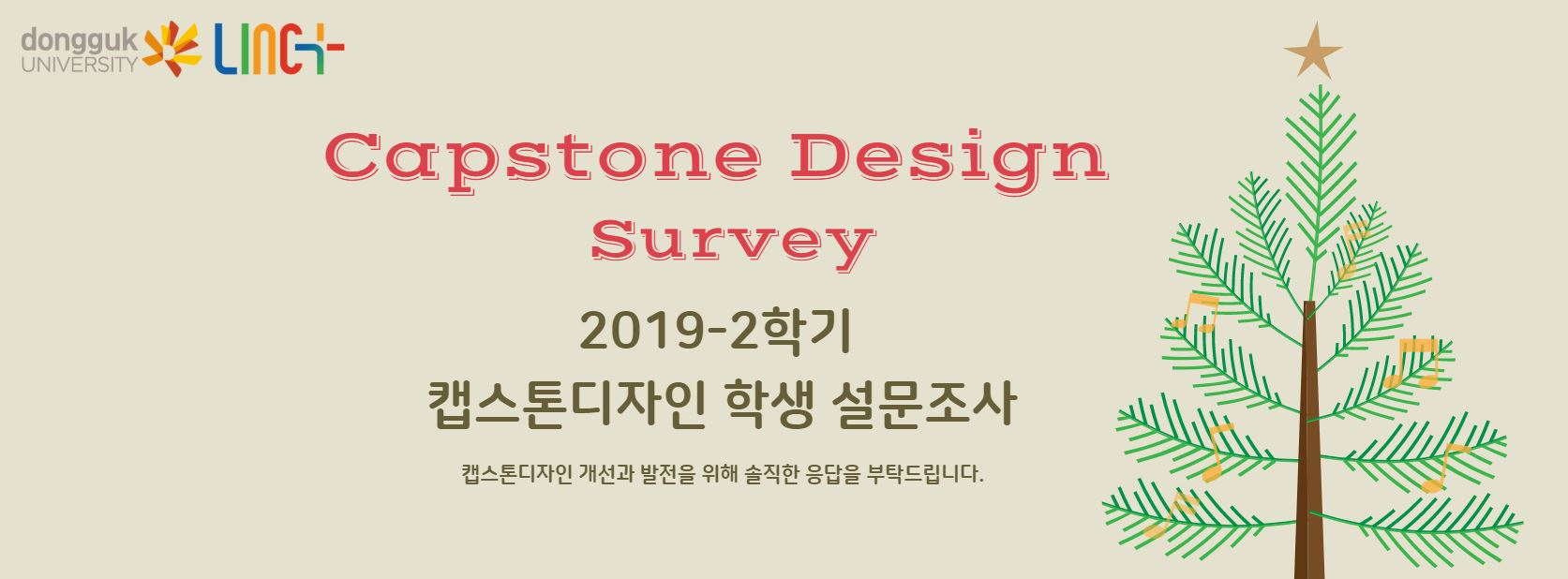 dongguk UNIVERSITY LINC+

Capstone Design
Survey

2019-2학기
캡스톤디자인 학생 설문조사

캡스톤디자인 개선과 발전을 위해 솔직한 응답을 부탁드립니다.